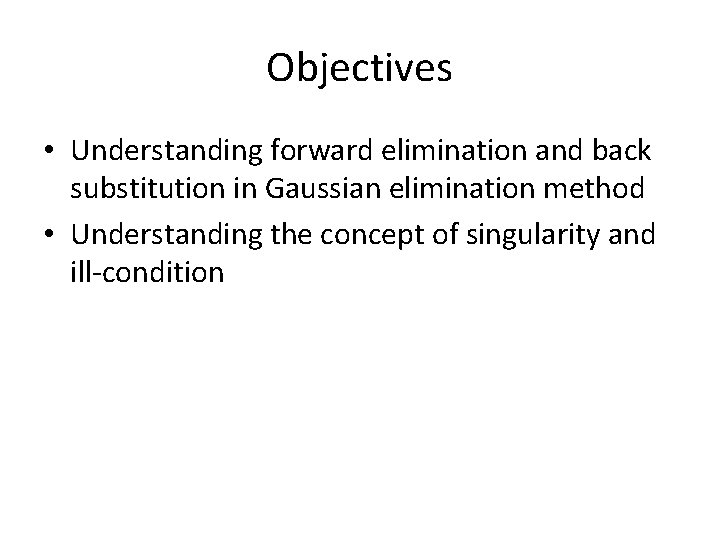 Objectives

• Understanding forward elimination and back substitution in Gaussian elimination method
• Understanding the concept of singularity and ill-condition